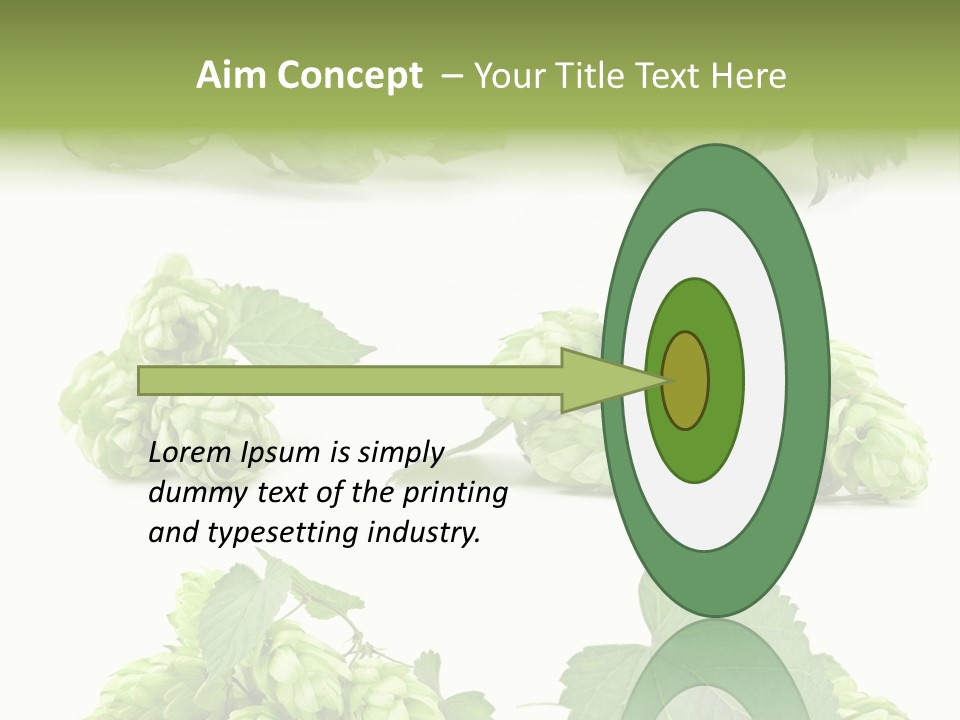 Aim Concept – Your Title Text Here

Lorem Ipsum is simply dummy text of the printing and typesetting industry.